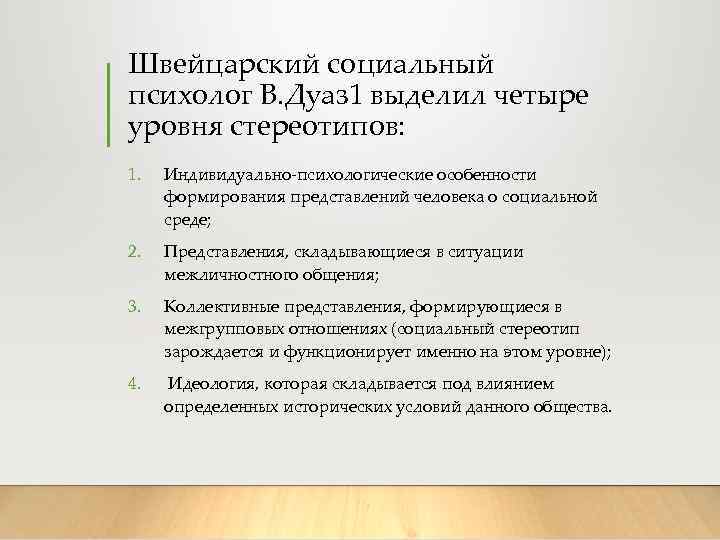 Швейцарский социальный психолог В.Дуаз1 выделил четыре уровня стереотипов:

1. Индивидуально-психологические особенности формирования представлений человека о социальной среде;
2. Представления, складывающиеся в ситуации межличностного общения;
3. Коллективные представления, формирующиеся в межгрупповых отношениях (социальный стереотип зарождается и функционирует именно на этом уровне);
4. Идеология, которая складывается под влиянием определенных исторических условий данного общества.